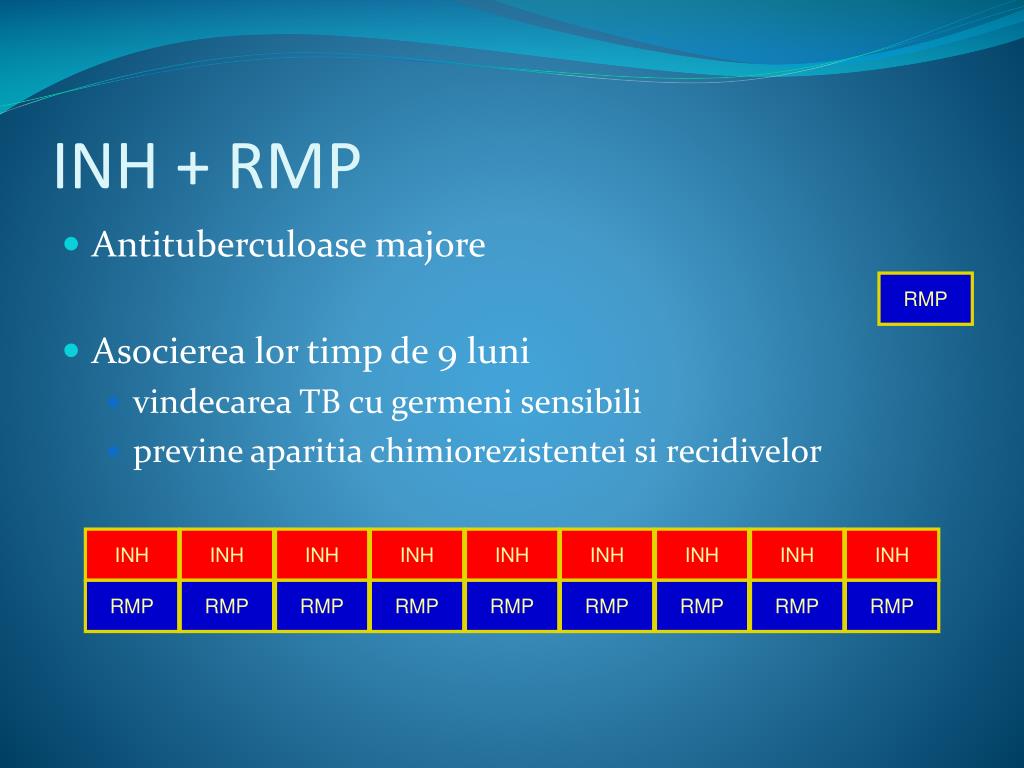 INH + RMP

• Antituberculoase majore

RMP

• Asocierea lor timp de 9 luni
• vindecarea TB cu germeni sensibili
• previne aparitia chimiorezistentei si recidivelor

| INH | INH | INH | INH | INH | INH | INH | INH | INH |
|---|---|---|---|---|---|---|---|---|
| RMP | RMP | RMP | RMP | RMP | RMP | RMP | RMP | RMP |